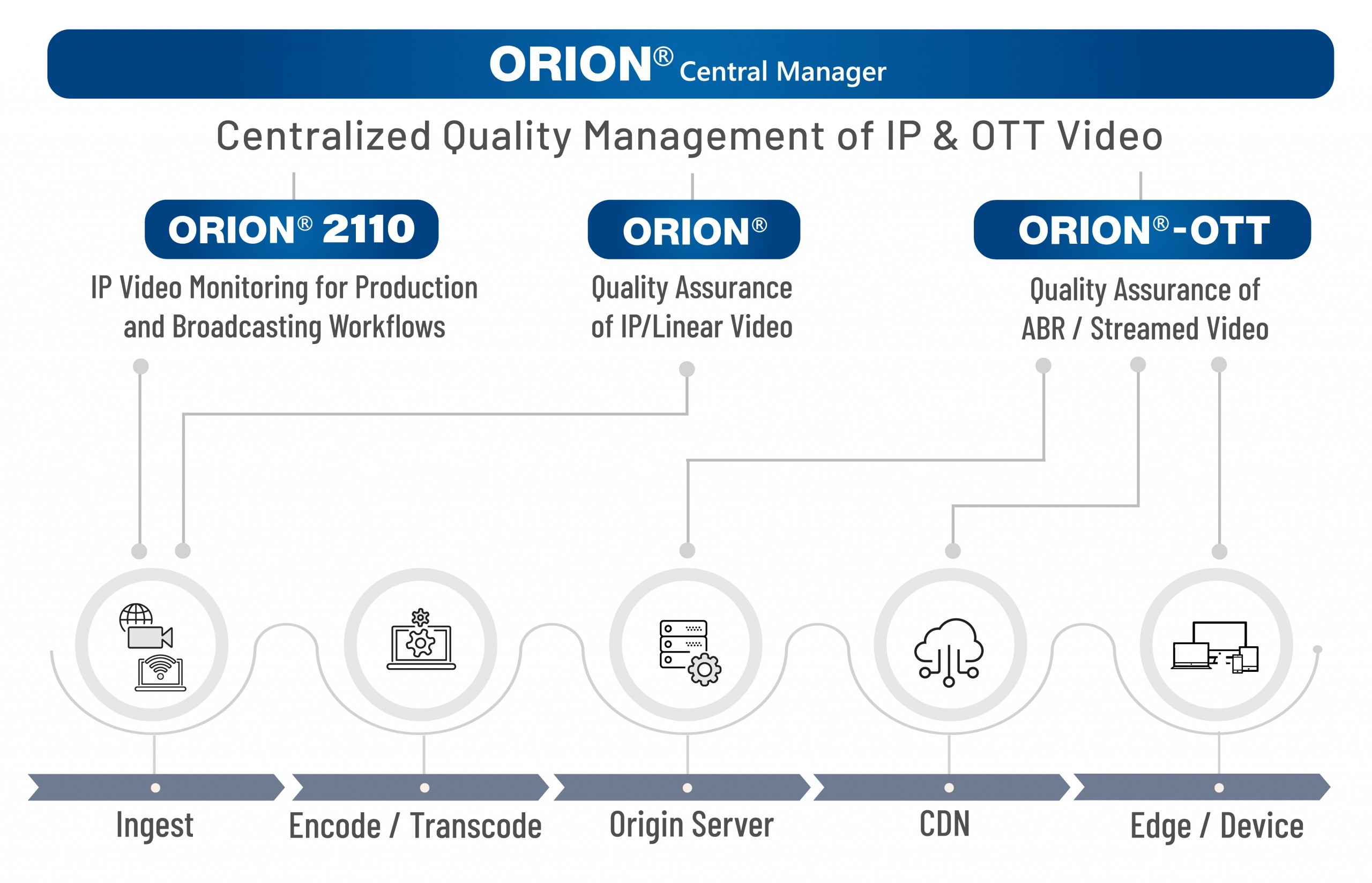 ORION® Central Manager

Centralized Quality Management of IP & OTT Video

ORION® 2110

IP Video Monitoring for Production and Broadcasting Workflows

ORION®

Quality Assurance of IP/Linear Video

ORION®-OTT

Quality Assurance of ABR / Streamed Video

Ingest

Encode / Transcode

Origin Server

CDN

Edge / Device